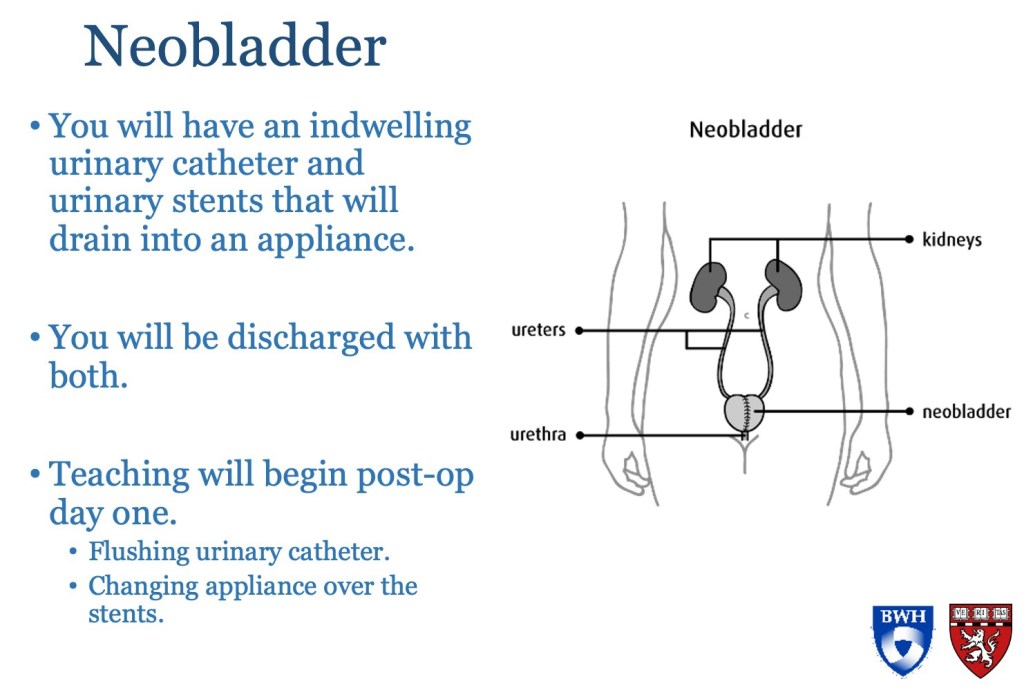 Neobladder

• You will have an indwelling urinary catheter and urinary stents that will drain into an appliance.

• You will be discharged with both.

• Teaching will begin post-op day one.
  • Flushing urinary catheter.
  • Changing appliance over the stents.

Neobladder

kidneys

ureters

neobladder

urethra

BWH

VE RI TAS